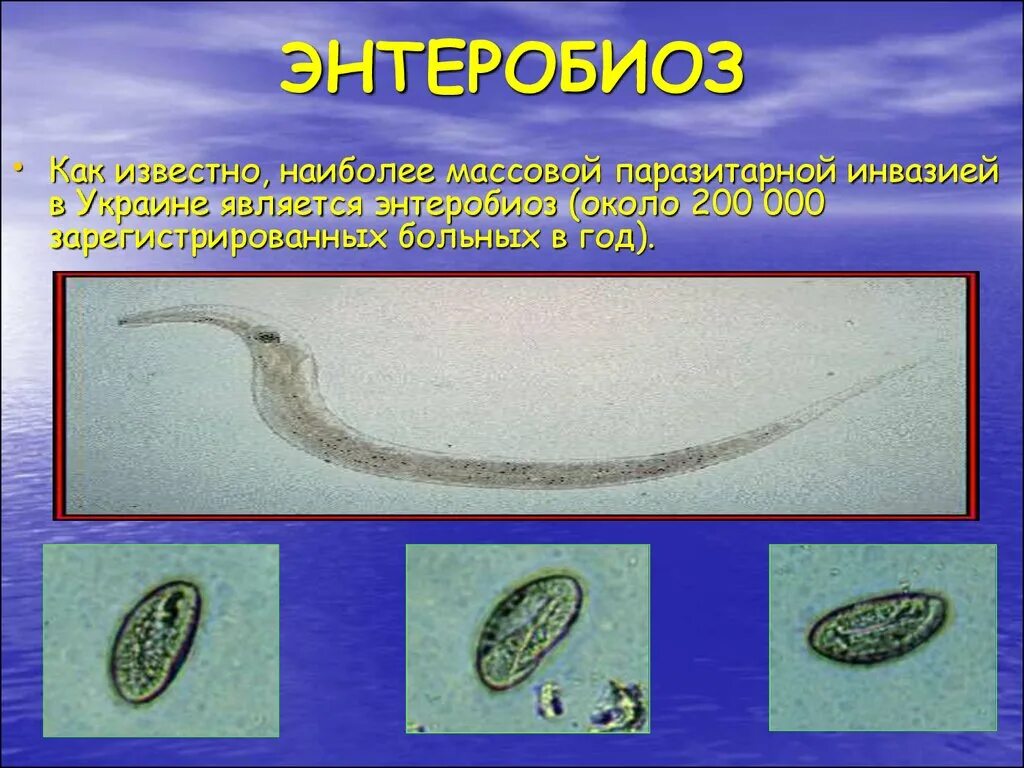 ЭНТЕРОБИОЗ

• Как известно, наиболее массовой паразитарной инвазией в Украине является энтеробиоз (около 200 000 зарегистрированных больных в год).